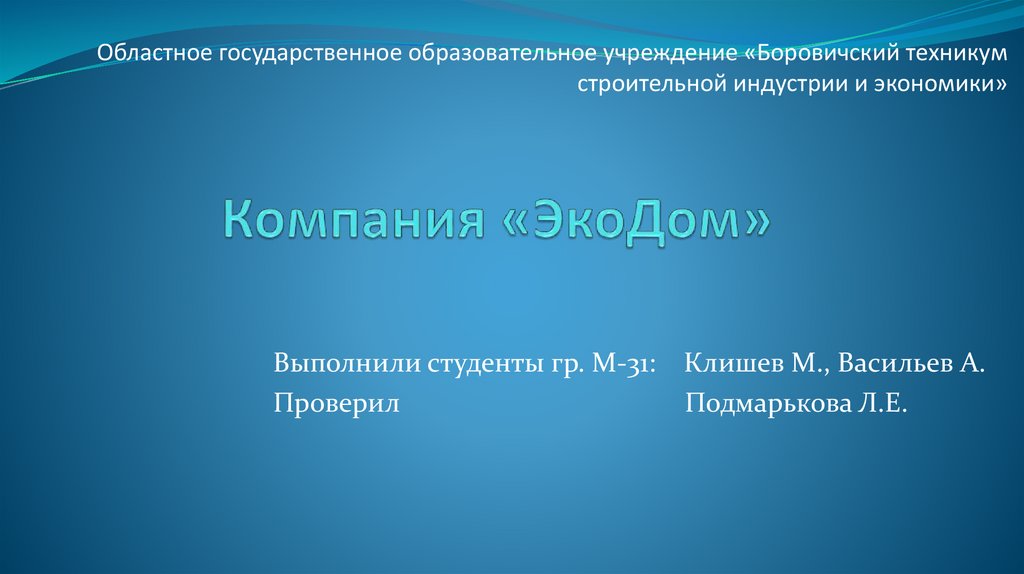 Областное государственное образовательное учреждение «Боровичский техникум строительной индустрии и экономики»

Компания «ЭкоДом»

Выполнили студенты гр. М-31: Клишев М., Васильев А.
Проверил Подмарькова Л.Е.